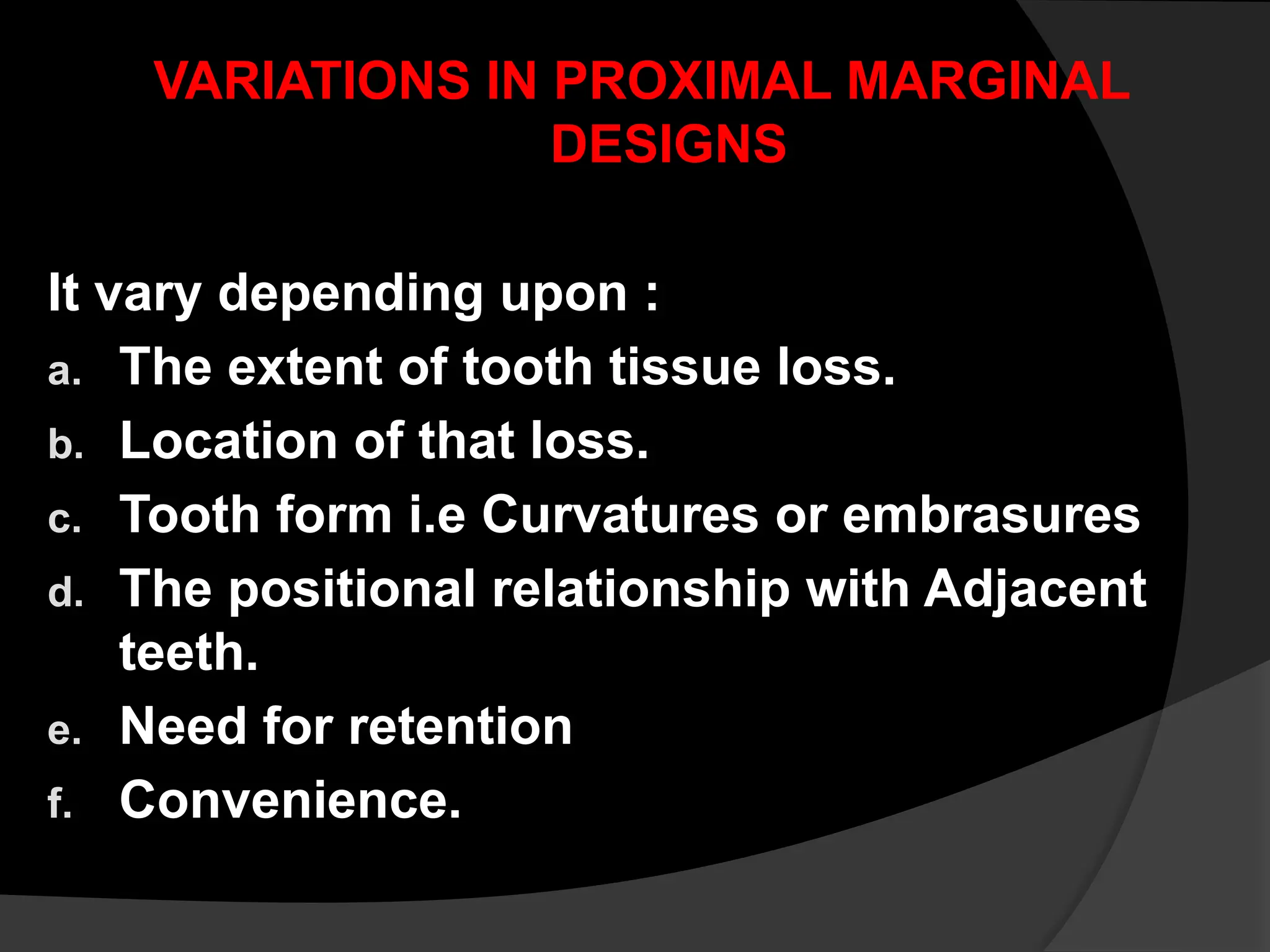 VARIATIONS IN PROXIMAL MARGINAL DESIGNS

It vary depending upon :

a. The extent of tooth tissue loss.
b. Location of that loss.
c. Tooth form i.e Curvatures or embrasures
d. The positional relationship with Adjacent teeth.
e. Need for retention
f. Convenience.